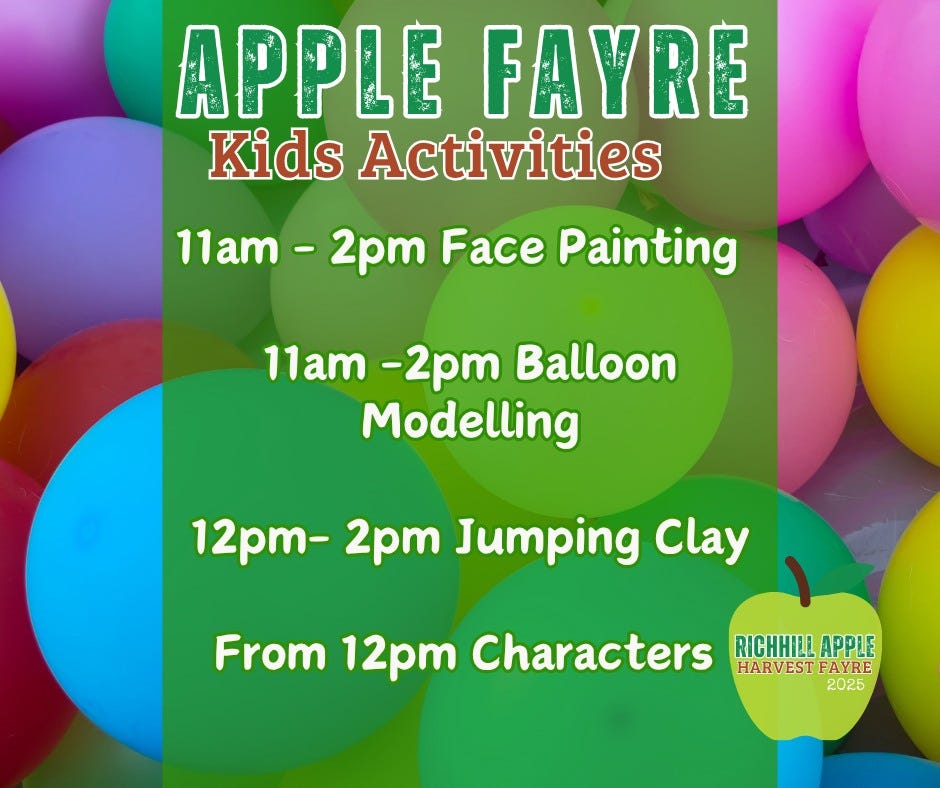 APPLE FAYRE
Kids Activities

11am - 2pm Face Painting

11am -2pm Balloon Modelling

12pm- 2pm Jumping Clay

From 12pm Characters

RICHHILL APPLE
HARVEST FAYRE
2025